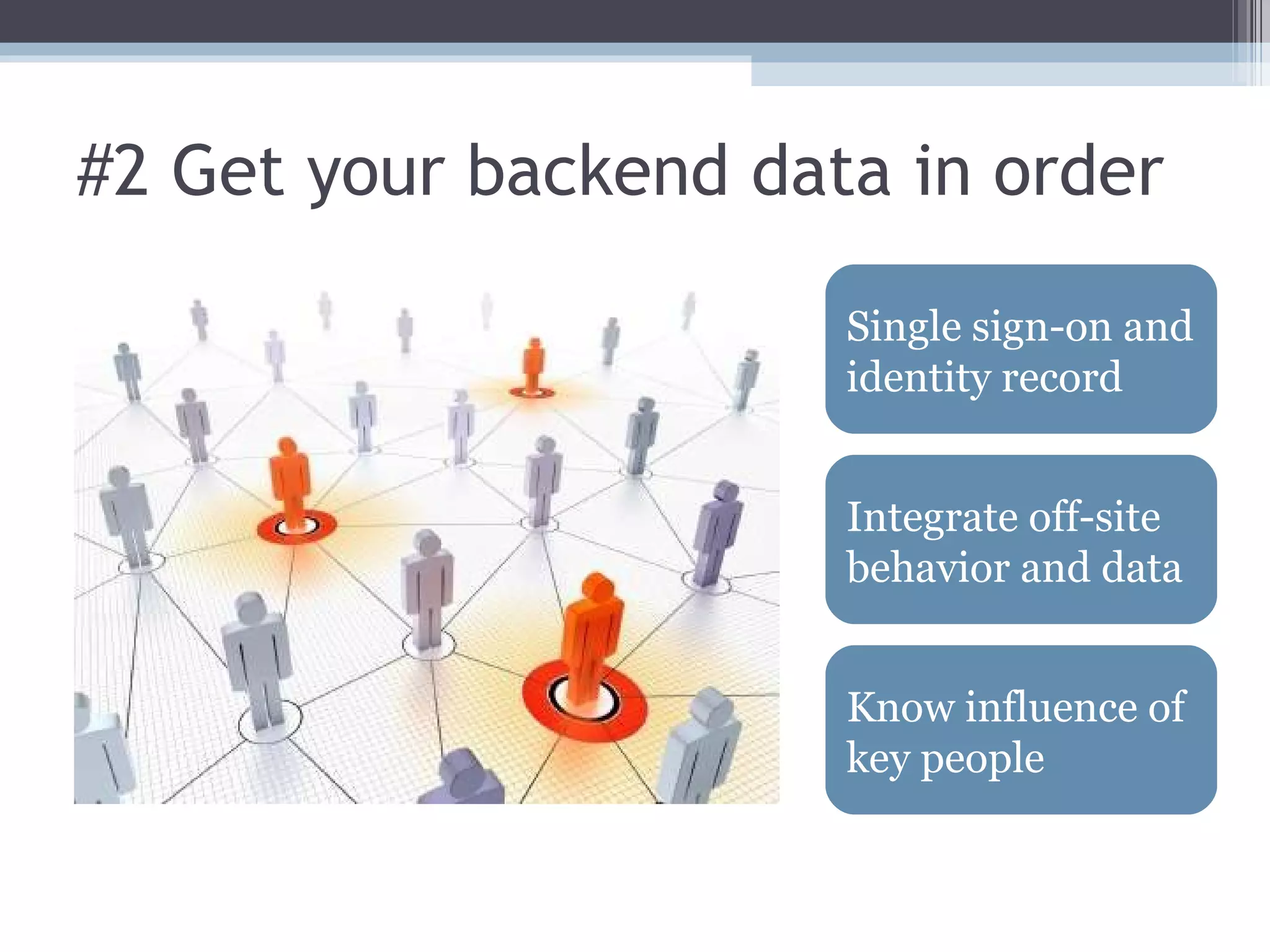 #2 Get your backend data in order

Single sign-on and identity record

Integrate off-site behavior and data

Know influence of key people